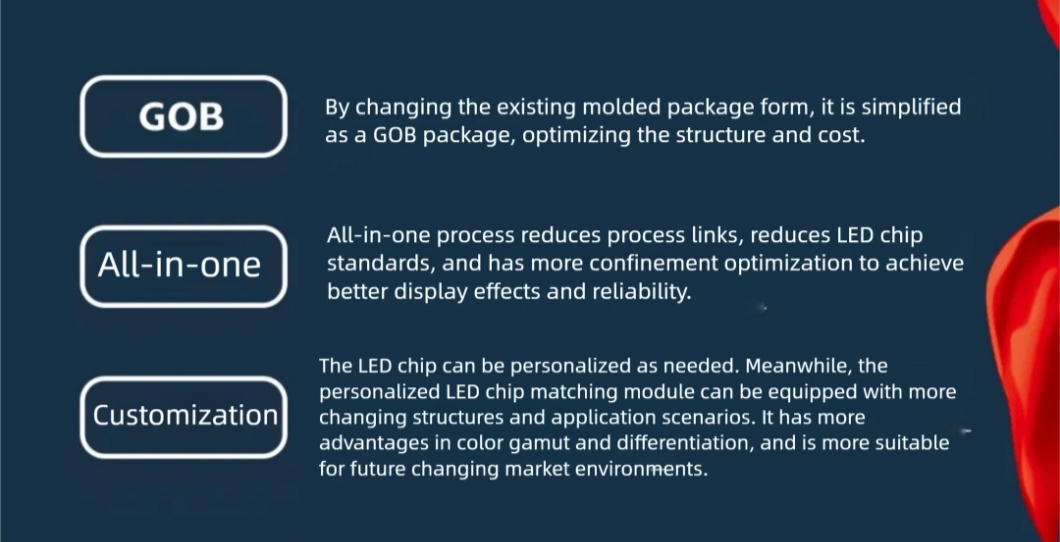 GOB

By changing the existing molded package form, it is simplified as a GOB package, optimizing the structure and cost.

All-in-one

All-in-one process reduces process links, reduces LED chip standards, and has more confinement optimization to achieve better display effects and reliability.

Customization

The LED chip can be personalized as needed. Meanwhile, the personalized LED chip matching module can be equipped with more changing structures and application scenarios. It has more advantages in color gamut and differentiation, and is more suitable for future changing market environments.